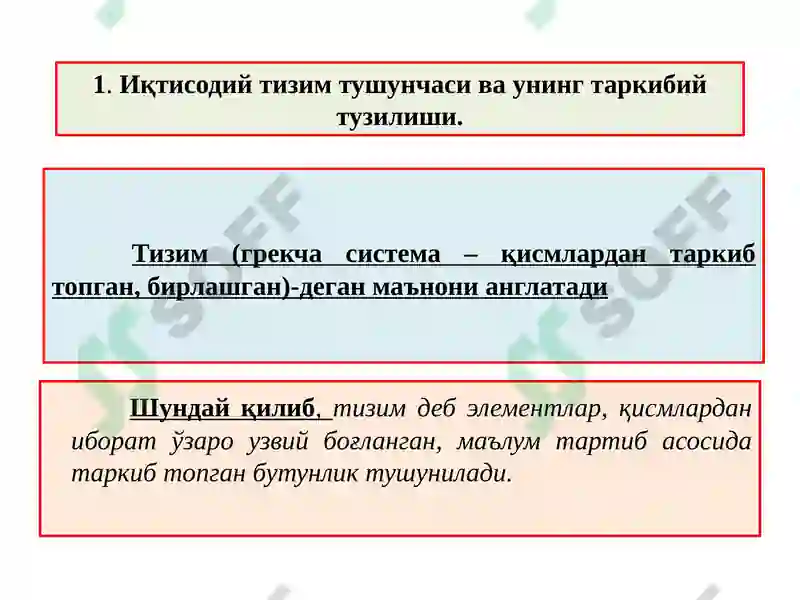 1. Иқтисодий тизим тушунчаси ва унинг таркибий тузилиши.

Тизим (грекча система – қисмлардан таркиб топган, бирлашган)-деган маънони англатади

Шундай қилиб, тизим деб элементлар, қисмлардан иборат ўзаро узвий боғланган, маълум тартиб асосида таркиб топган бутунлик тушунилади.

SOFF

SOFF